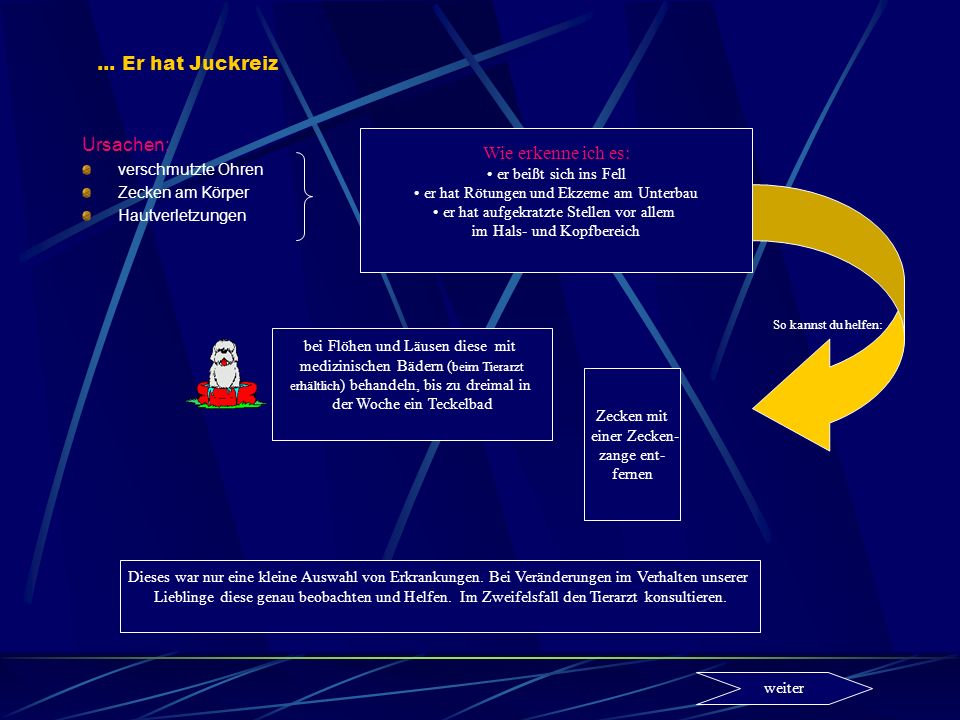 ... Er hat Juckreiz

Ursachen:
verschmutzte Ohren
Zecken am Körper
Hautverletzungen

Wie erkenne ich es:
• er beißt sich ins Fell
• er hat Rötungen und Ekzeme am Unterbau
• er hat aufgekratzte Stellen vor allem im Hals- und Kopfbereich

So kannst du helfen:

bei Flöhen und Läusen diese mit medizinischen Bädern (beim Tierarzt erhältlich) behandeln, bis zu dreimal in der Woche ein Teckelbad

Zecken mit einer Zeckenzange entfernen

Dieses war nur eine kleine Auswahl von Erkrankungen. Bei Veränderungen im Verhalten unserer Lieblinge diese genau beobachten und Helfen. Im Zweifelsfall den Tierarzt konsultieren.

weiter